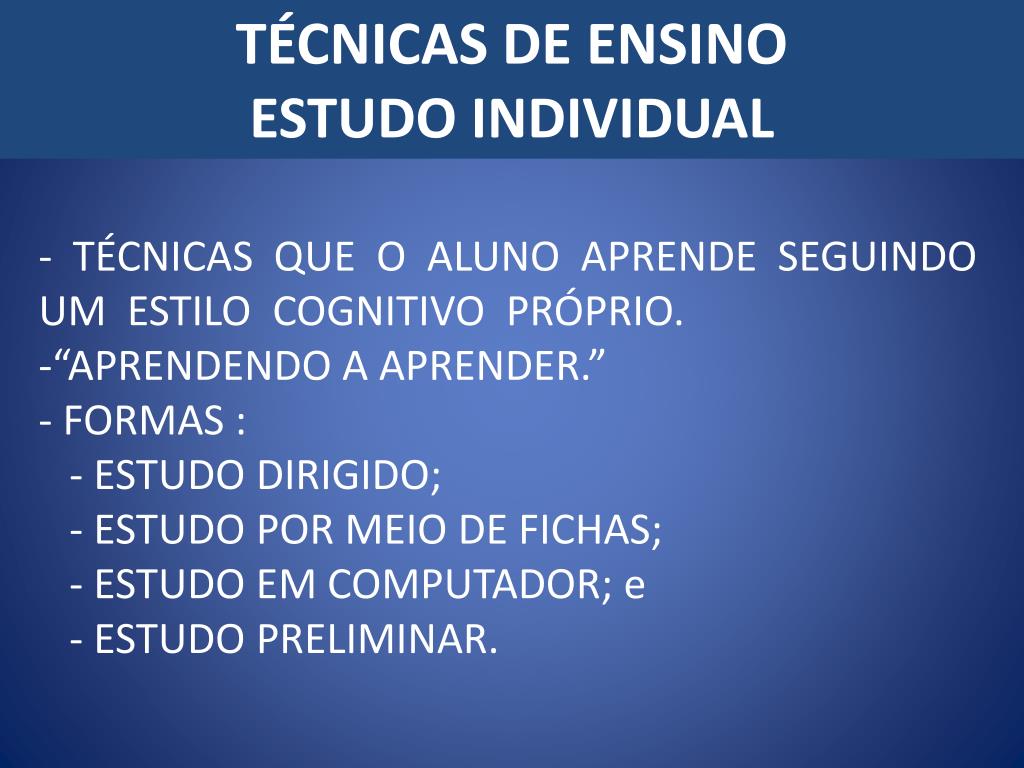 TÉCNICAS DE ENSINO
ESTUDO INDIVIDUAL

- TÉCNICAS QUE O ALUNO APRENDE SEGUINDO UM ESTILO COGNITIVO PRÓPRIO.
-“APRENDENDO A APRENDER.”
- FORMAS :
- ESTUDO DIRIGIDO;
- ESTUDO POR MEIO DE FICHAS;
- ESTUDO EM COMPUTADOR; e
- ESTUDO PRELIMINAR.